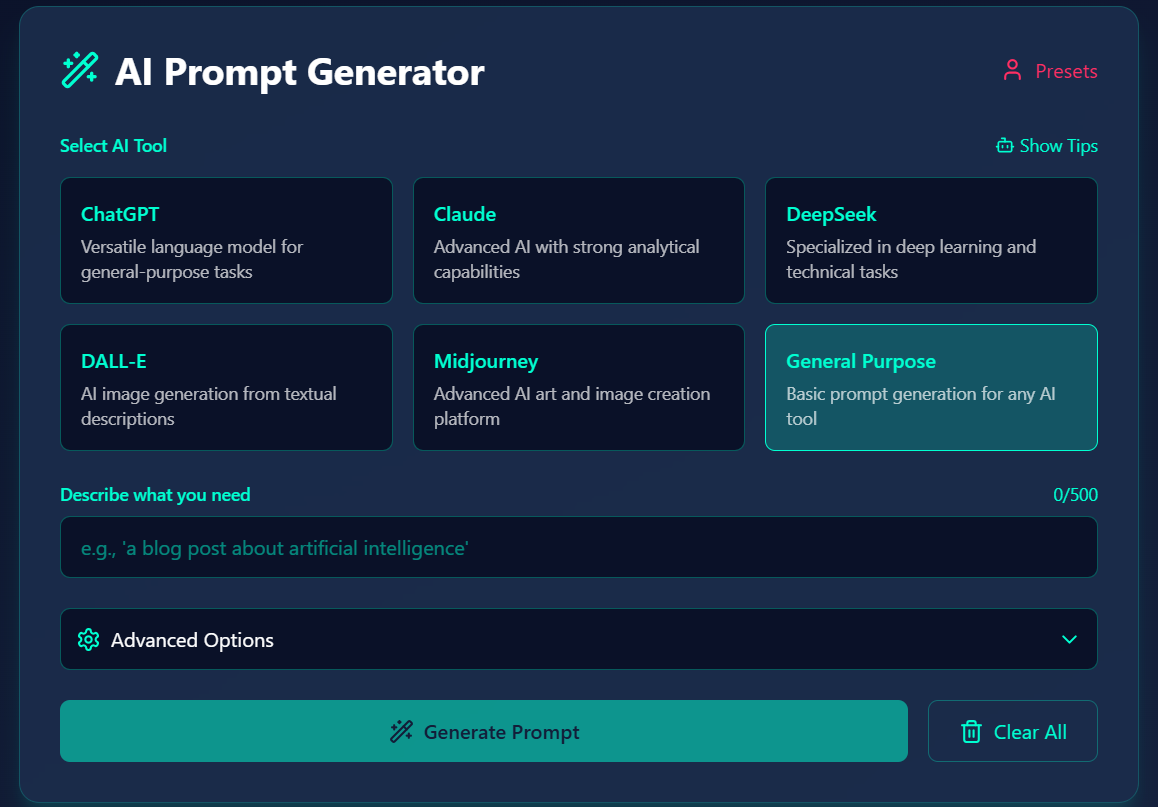 AI Prompt Generator

Presets

Select AI Tool

Show Tips

ChatGPT
Versatile language model for general-purpose tasks

Claude
Advanced AI with strong analytical capabilities

DeepSeek
Specialized in deep learning and technical tasks

DALL-E
AI image generation from textual descriptions

Midjourney
Advanced AI art and image creation platform

General Purpose
Basic prompt generation for any AI tool

Describe what you need

0/500

e.g., 'a blog post about artificial intelligence'

Advanced Options

Generate Prompt

Clear All